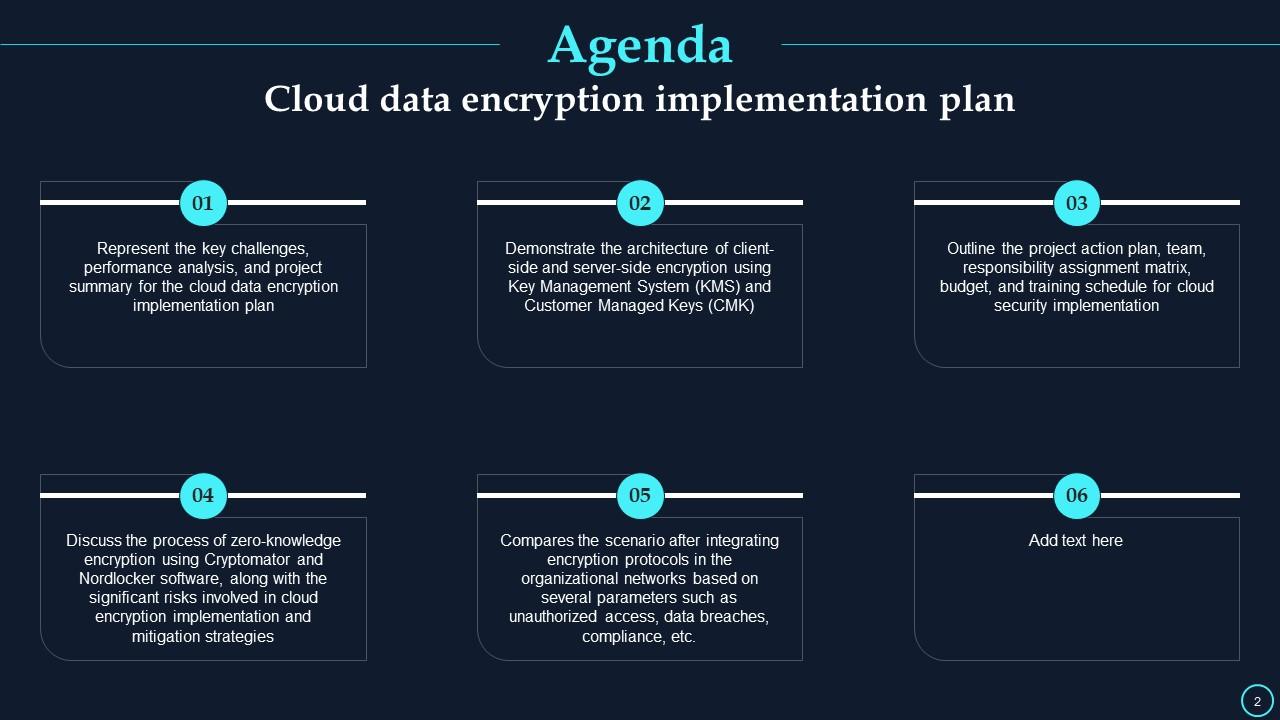 Agenda
Cloud data encryption implementation plan

01
Represent the key challenges, performance analysis, and project summary for the cloud data encryption implementation plan

02
Demonstrate the architecture of client-side and server-side encryption using Key Management System (KMS) and Customer Managed Keys (CMK)

03
Outline the project action plan, team, responsibility assignment matrix, budget, and training schedule for cloud security implementation

04
Discuss the process of zero-knowledge encryption using Cryptomator and Nordlocker software, along with the significant risks involved in cloud encryption implementation and mitigation strategies

05
Compares the scenario after integrating encryption protocols in the organizational networks based on several parameters such as unauthorized access, data breaches, compliance, etc.

06
Add text here

2